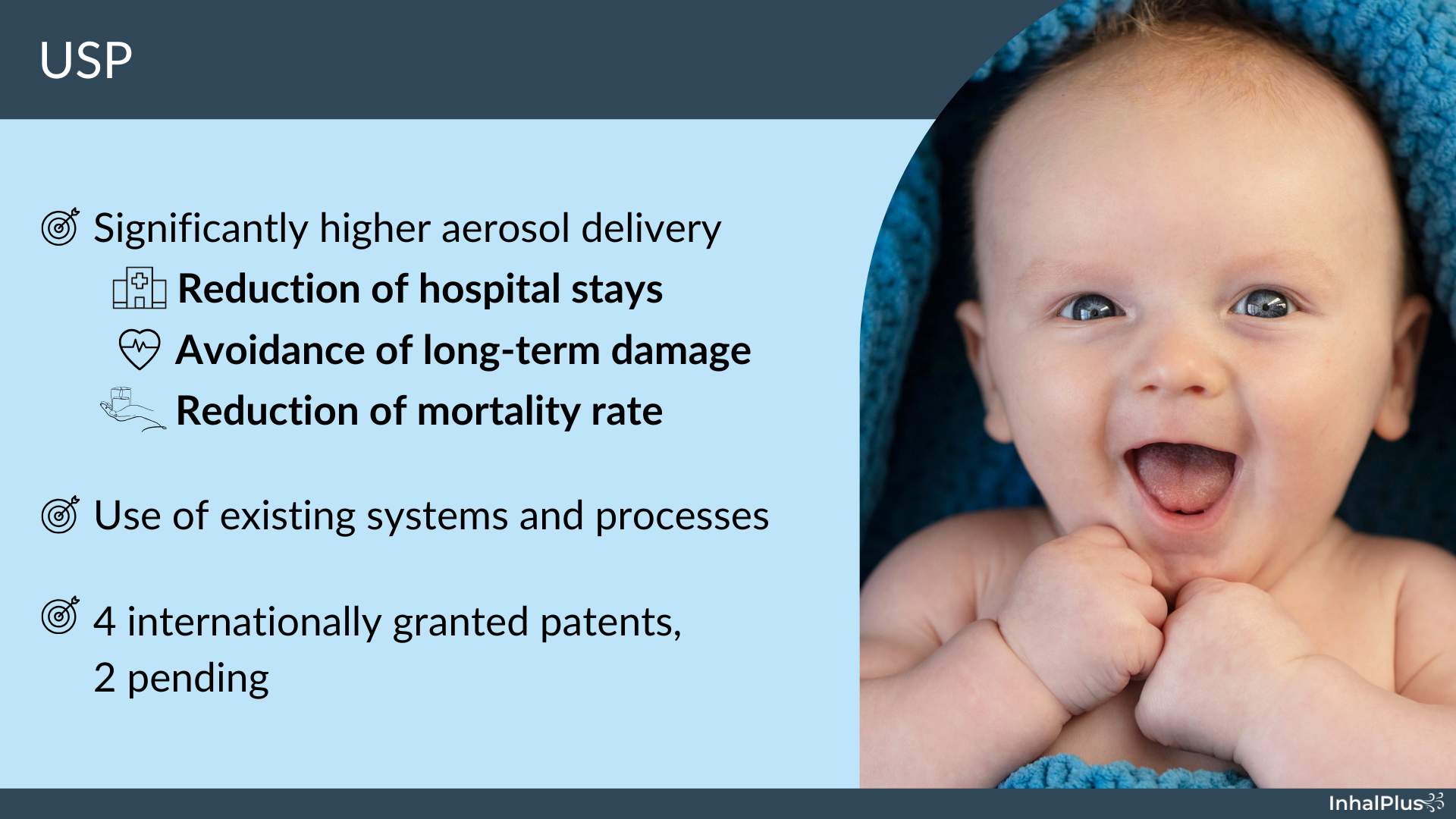 USP

Significantly higher aerosol delivery

Reduction of hospital stays

Avoidance of long-term damage

Reduction of mortality rate

Use of existing systems and processes

4 internationally granted patents, 2 pending

InhalPlus